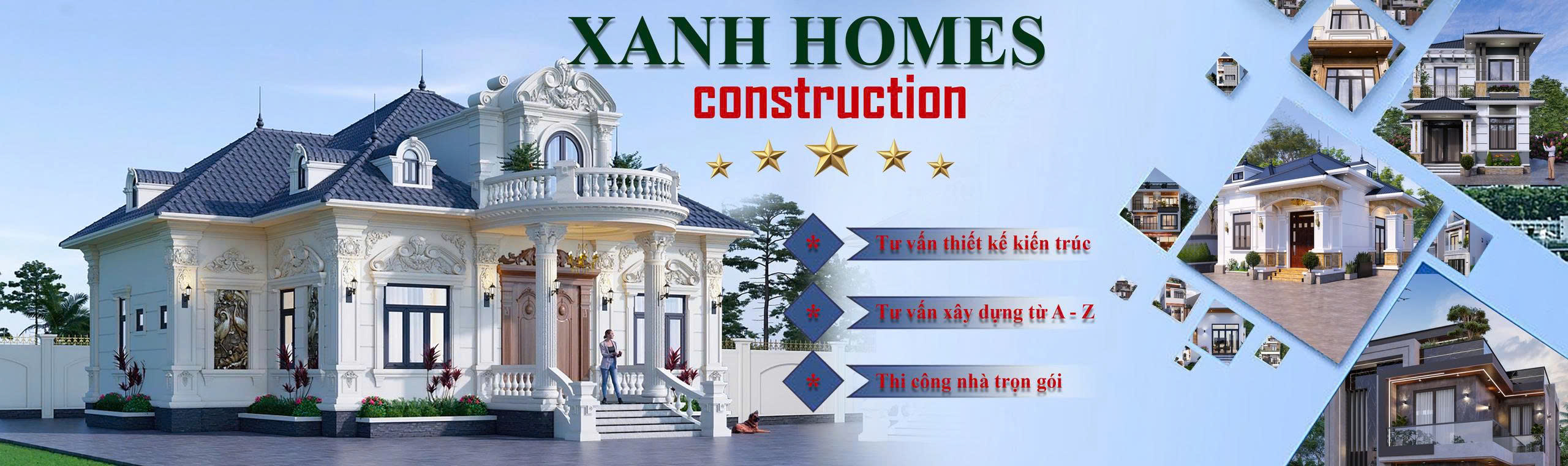 XANH HOMES
construction

* Tư vấn thiết kế kiến trúc

* Tư vấn xây dựng từ A - Z

* Thi công nhà trọn gói